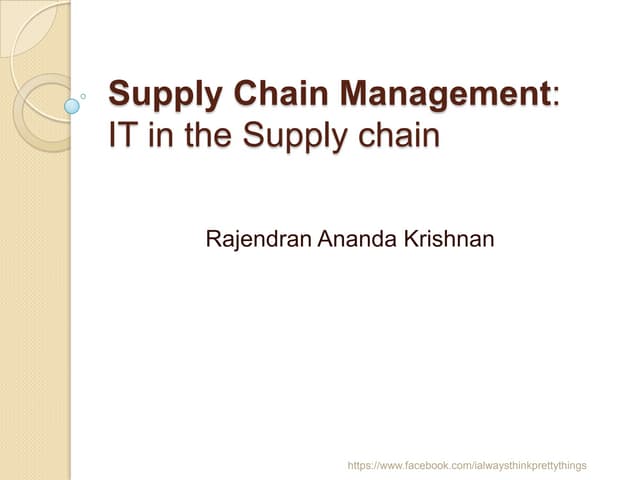 Supply Chain Management:
IT in the Supply chain

Rajendran Ananda Krishnan

https://www.facebook.com/ialwaysthinkprettythings